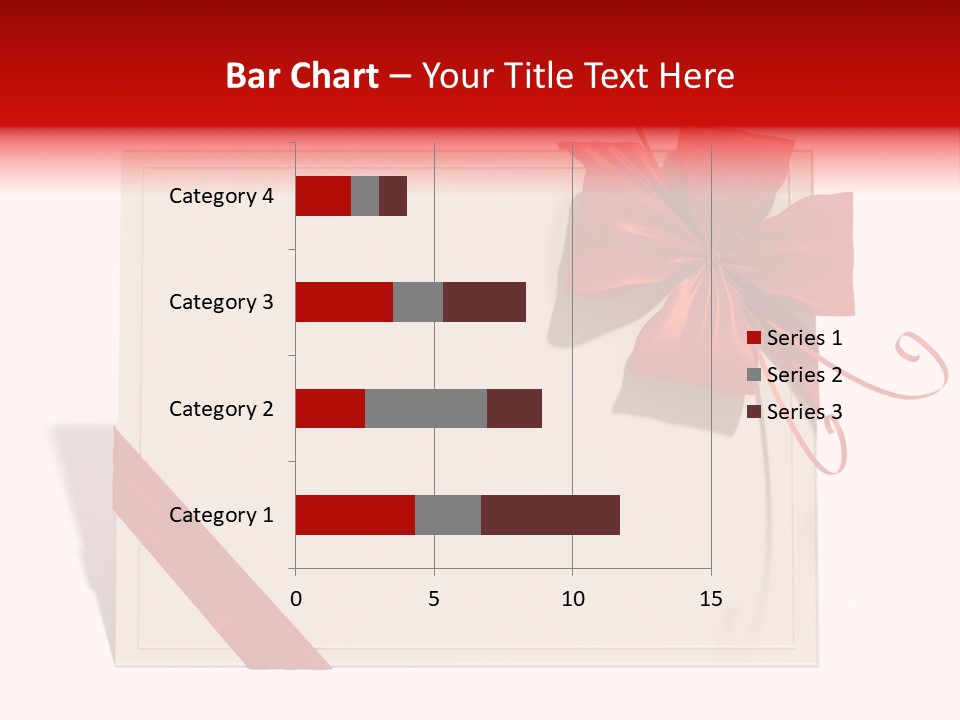 Bar Chart – Your Title Text Here

Category 4
Category 3
Category 2
Category 1

0
5
10
15

Series 1
Series 2
Series 3